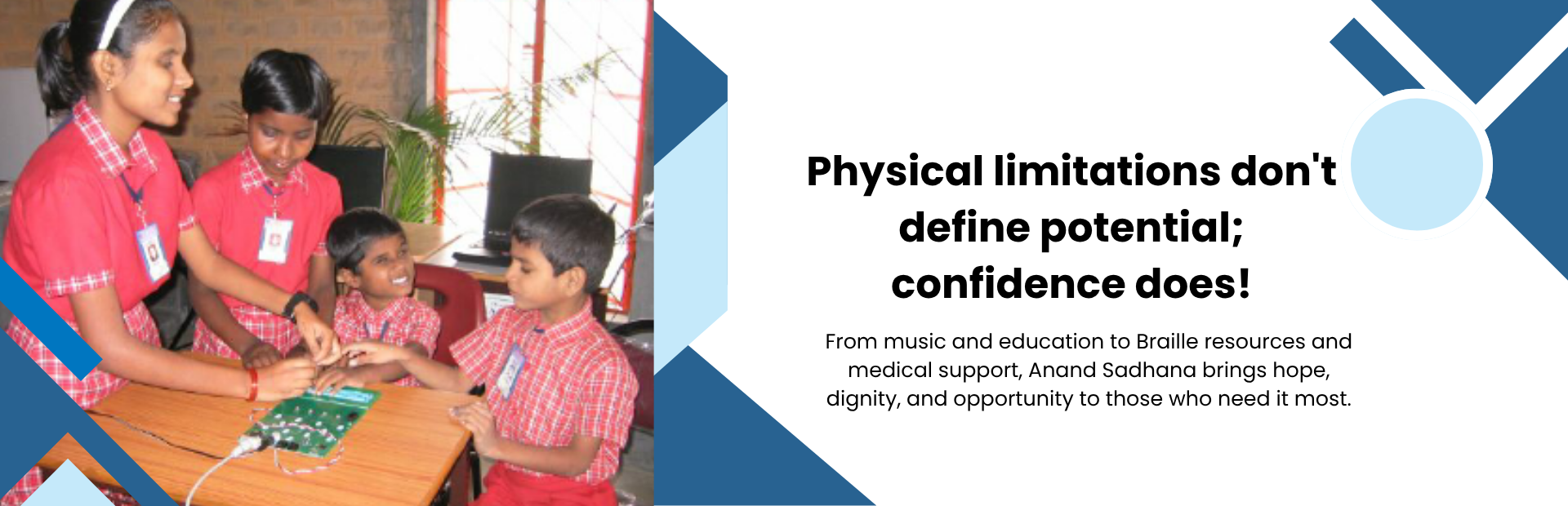 Physical limitations don't define potential; confidence does!

From music and education to Braille resources and medical support, Anand Sadhana brings hope, dignity, and opportunity to those who need it most.